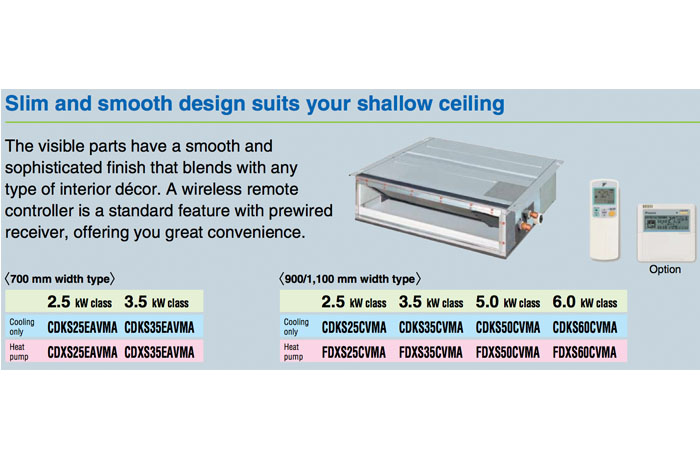 Slim and smooth design suits your shallow ceiling

The visible parts have a smooth and sophisticated finish that blends with any type of interior décor. A wireless remote controller is a standard feature with prewired receiver, offering you great convenience.

Option

〈700 mm width type〉

| | 2.5 kW class | 3.5 kW class |
|---|---|---|
| Cooling only | CDKS25EAVMA | CDKS35EAVMA |
| Heat pump | CDXS25EAVMA | CDXS35EAVMA |

〈900/1,100 mm width type〉

| | 2.5 kW class | 3.5 kW class | 5.0 kW class | 6.0 kW class |
|---|---|---|---|---|
| Cooling only | CDKS25CVMA | CDKS35CVMA | CDKS50CVMA | CDKS60CVMA |
| Heat pump | FDXS25CVMA | FDXS35CVMA | FDXS50CVMA | FDXS60CVMA |